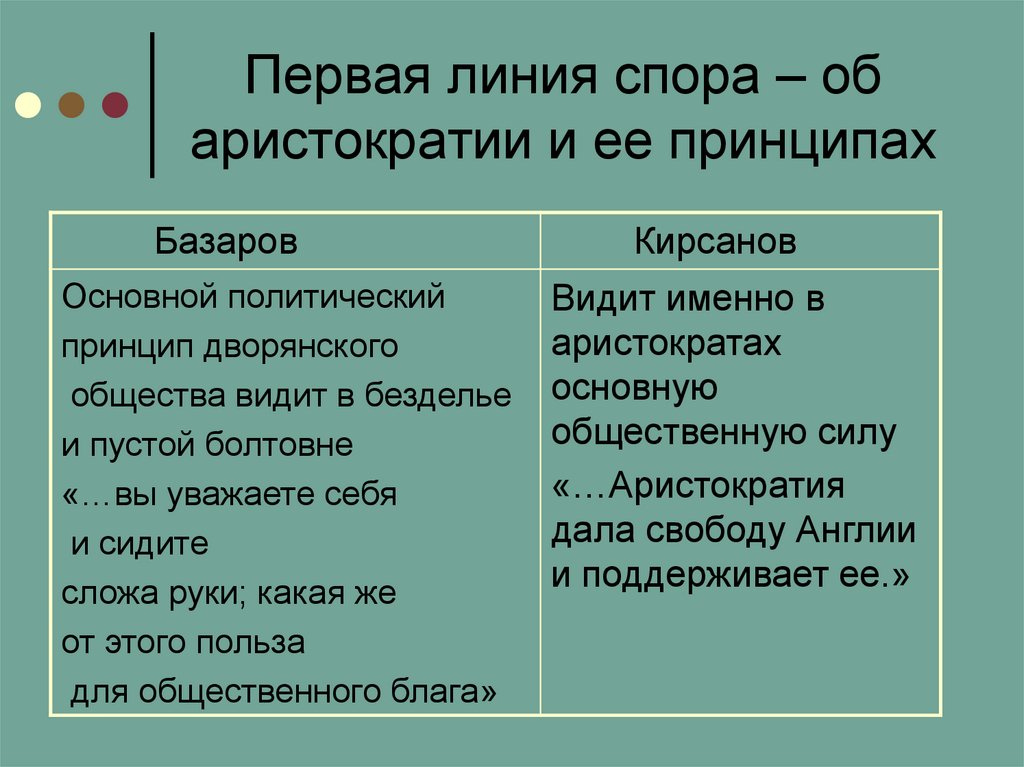 Первая линия спора – об аристократии и ее принципах

| Базаров | Кирсанов |
|---|---|
| Основной политический принцип дворянского общества видит в безделье и пустой болтовне «…вы уважаете себя и сидите сложа руки; какая же от этого польза для общественного блага» | Видит именно в аристократах основную общественную силу «…Аристократия дала свободу Англии и поддерживает ее.» |